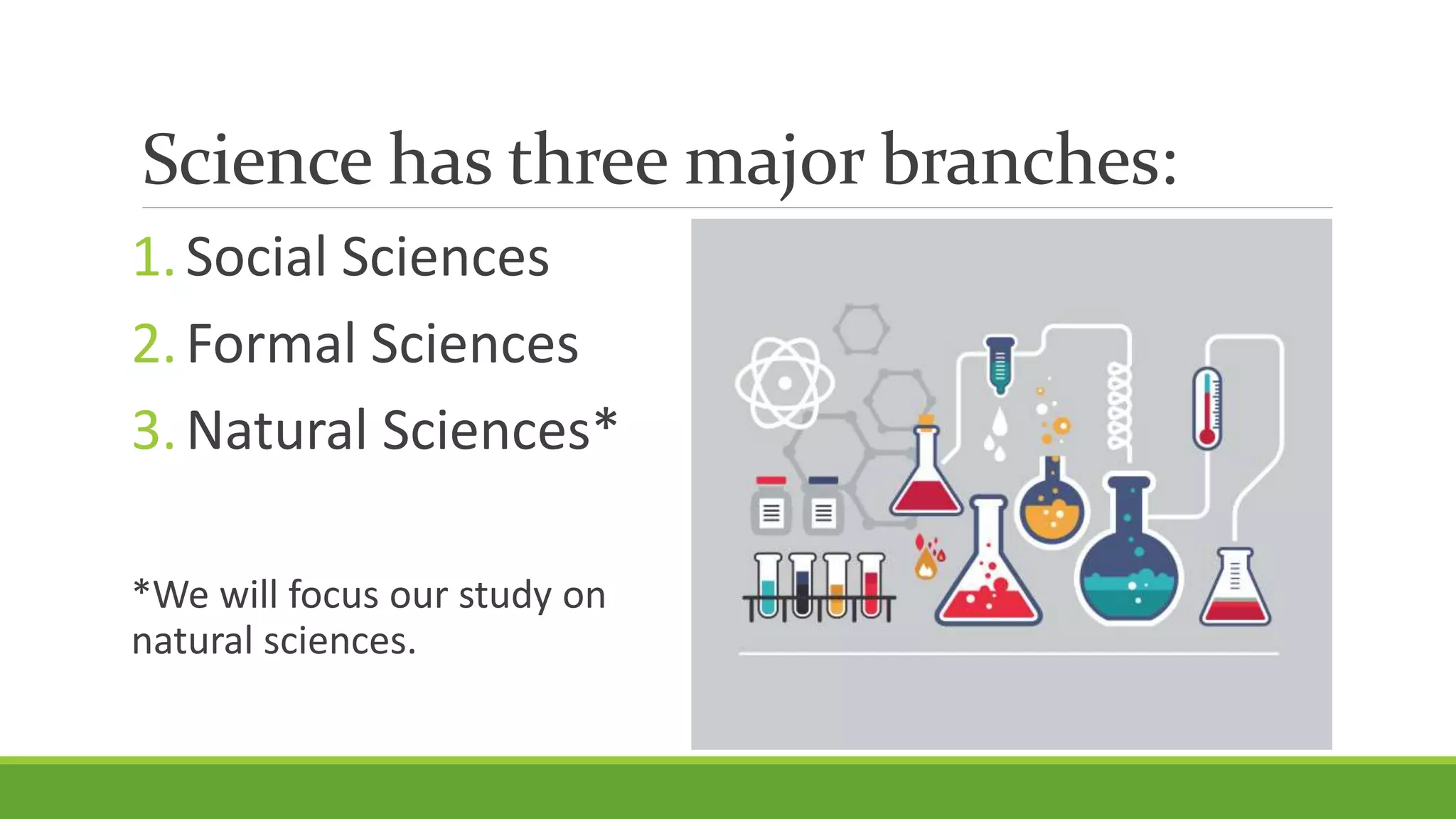 Science has three major branches:

1. Social Sciences
2. Formal Sciences
3. Natural Sciences*

*We will focus our study on natural sciences.